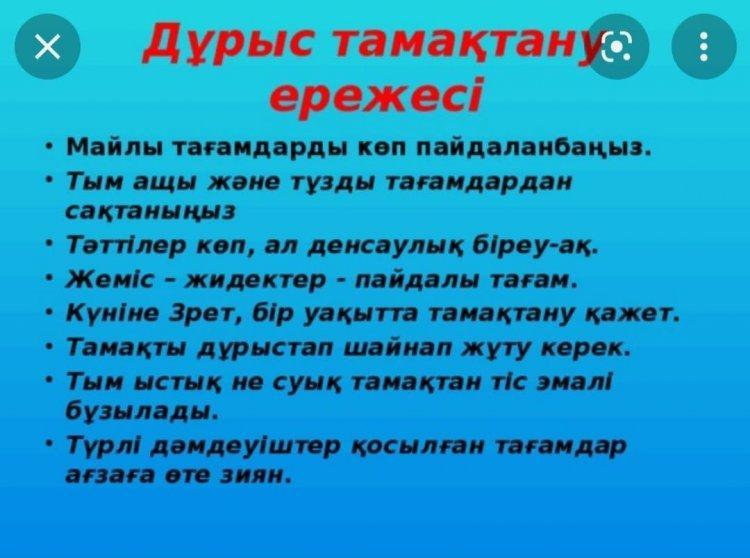 Дұрыс тамақтану ережесі

• Майлы тағамдарды көп пайдаланбаңыз.
• Тым ащы және тұзды тағамдардан сақтаныңыз
• Тәттілер көп, ал денсаулық біреу-ақ.
• Жеміс – жидектер - пайдалы тағам.
• Күніне 3рет, бір уақытта тамақтану қажет.
• Тамақты дұрыстап шайнап жұту керек.
• Тым ыстық не суық тамақтан тіс эмалі бұзылады.
• Түрлі дәмдеуіштер қосылған тағамдар ағзаға өте зиян.